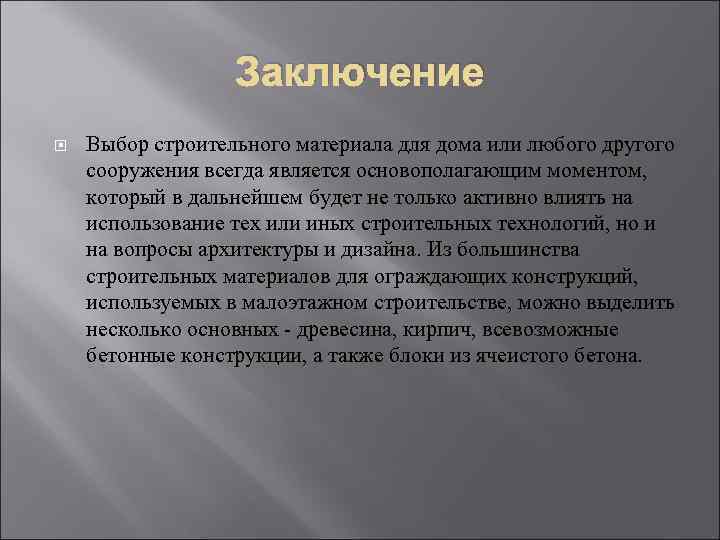 Заключение

Выбор строительного материала для дома или любого другого сооружения всегда является основополагающим моментом, который в дальнейшем будет не только активно влиять на использование тех или иных строительных технологий, но и на вопросы архитектуры и дизайна. Из большинства строительных материалов для ограждающих конструкций, используемых в малоэтажном строительстве, можно выделить несколько основных - древесина, кирпич, всевозможные бетонные конструкции, а также блоки из ячеистого бетона.